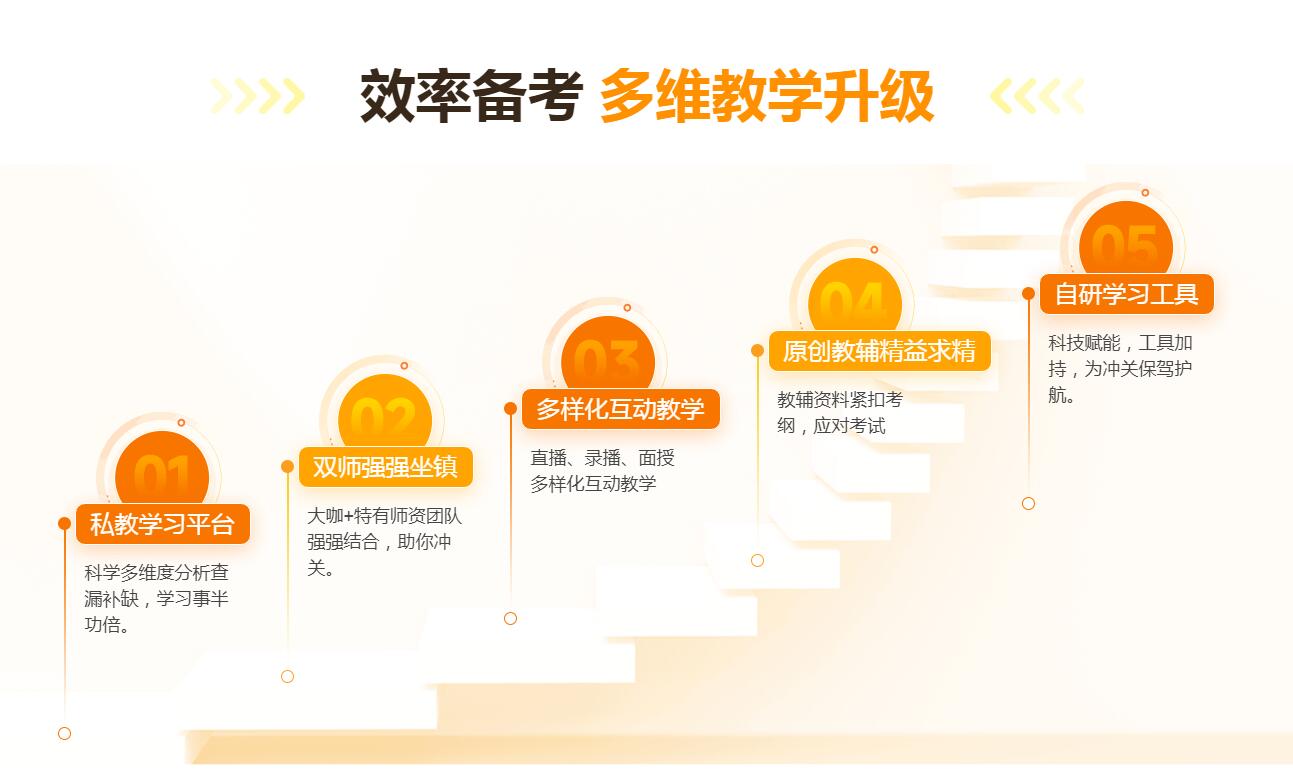 效率备考 多维教学升级

01
私教学习平台
科学多维度分析查漏补缺，学习事半功倍。

02
双师强强坐镇
大咖+特有师资团队强强结合，助你冲关。

03
多样化互动教学
直播、录播、面授多样化互动教学

04
原创教辅精益求精
教辅资料紧扣考纲，应对考试

05
自研学习工具
科技赋能，工具加持，为冲关保驾护航。